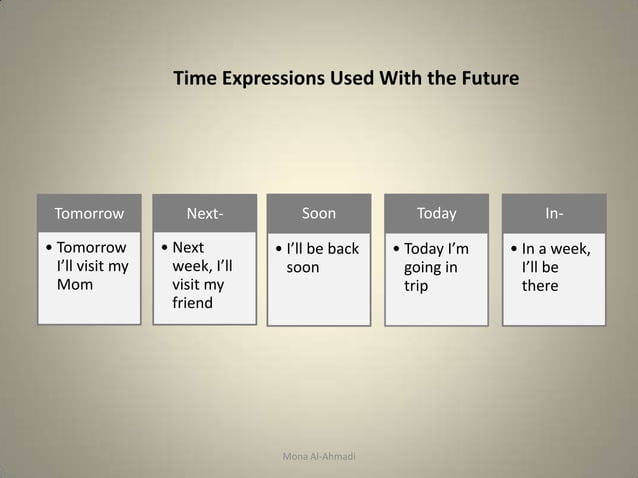 Time Expressions Used With the Future

Tomorrow
• Tomorrow I'll visit my Mom

Next-
• Next week, I'll visit my friend

Soon
• I'll be back soon

Today
• Today I'm going in trip

In-
• In a week, I'll be there

Mona Al-Ahmadi